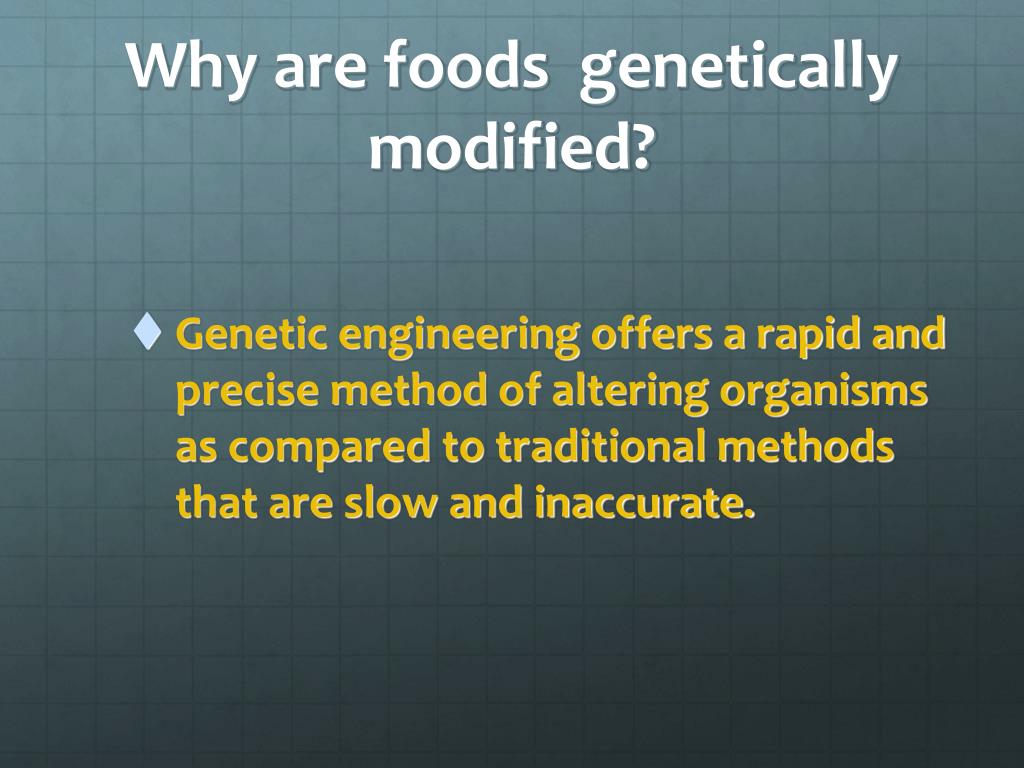 Why are foods  genetically modified?

♦ Genetic engineering offers a rapid and precise method of altering organisms as compared to traditional methods that are slow and inaccurate.